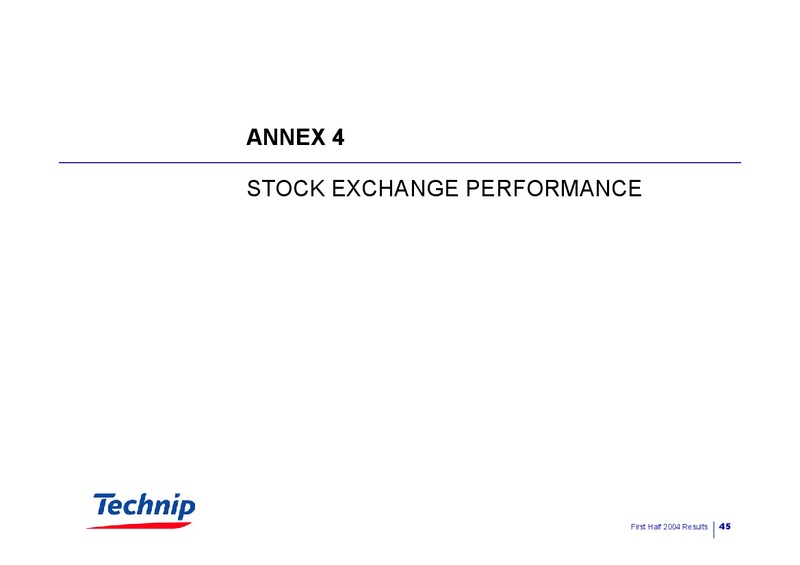 ANNEX 4

STOCK EXCHANGE PERFORMANCE

Technip

First Half 2004 Results 45